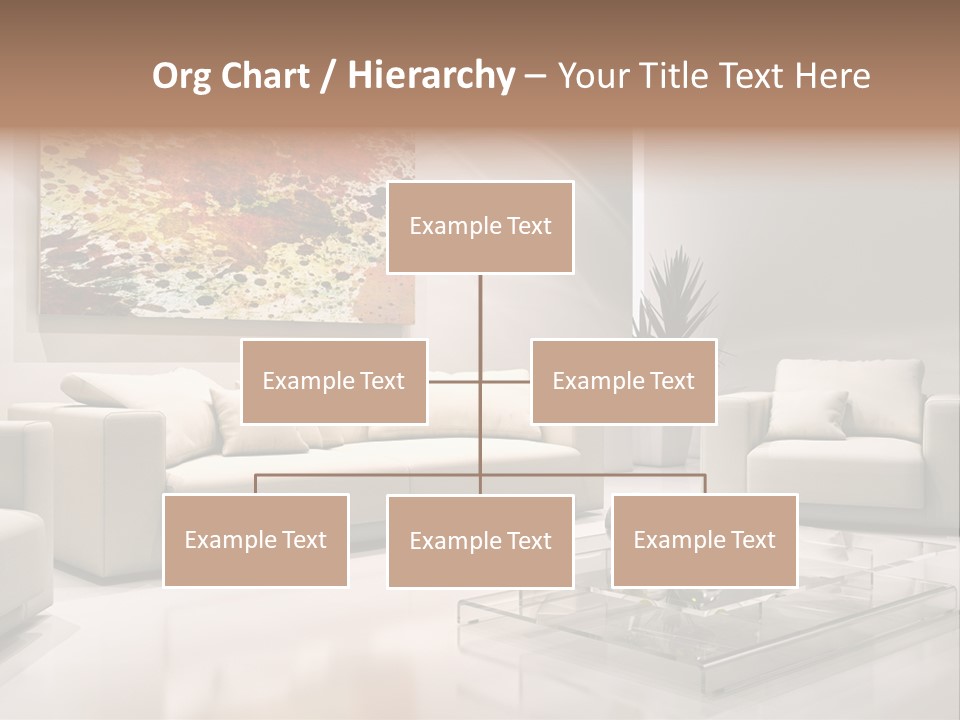 Org Chart / Hierarchy – Your Title Text Here

Example Text

Example Text

Example Text

Example Text

Example Text

Example Text